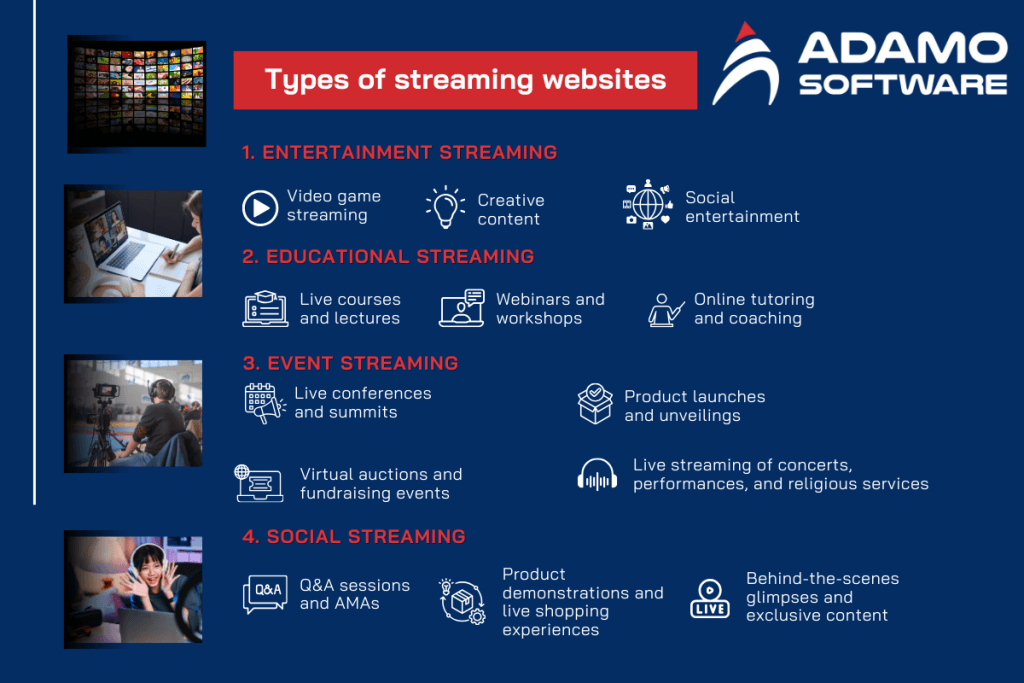 Types of streaming websites

ADAMO SOFTWARE

1. ENTERTAINMENT STREAMING

Video game streaming

Creative content

Social entertainment

2. EDUCATIONAL STREAMING

Live courses and lectures

Webinars and workshops

Online tutoring and coaching

3. EVENT STREAMING

Live conferences and summits

Product launches and unveilings

Virtual auctions and fundraising events

Live streaming of concerts, performances, and religious services

4. SOCIAL STREAMING

Q&A

Q&A sessions and AMAs

Product demonstrations and live shopping experiences

LIVE

Behind-the-scenes glimpses and exclusive content